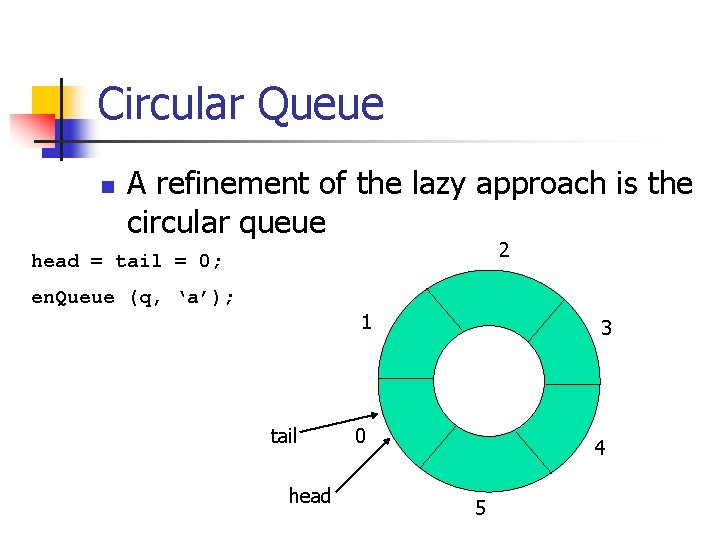 Circular Queue

A refinement of the lazy approach is the circular queue

head = tail = 0;

enQueue (q, ‘a’);

2

1

3

tail

0

4

head

5